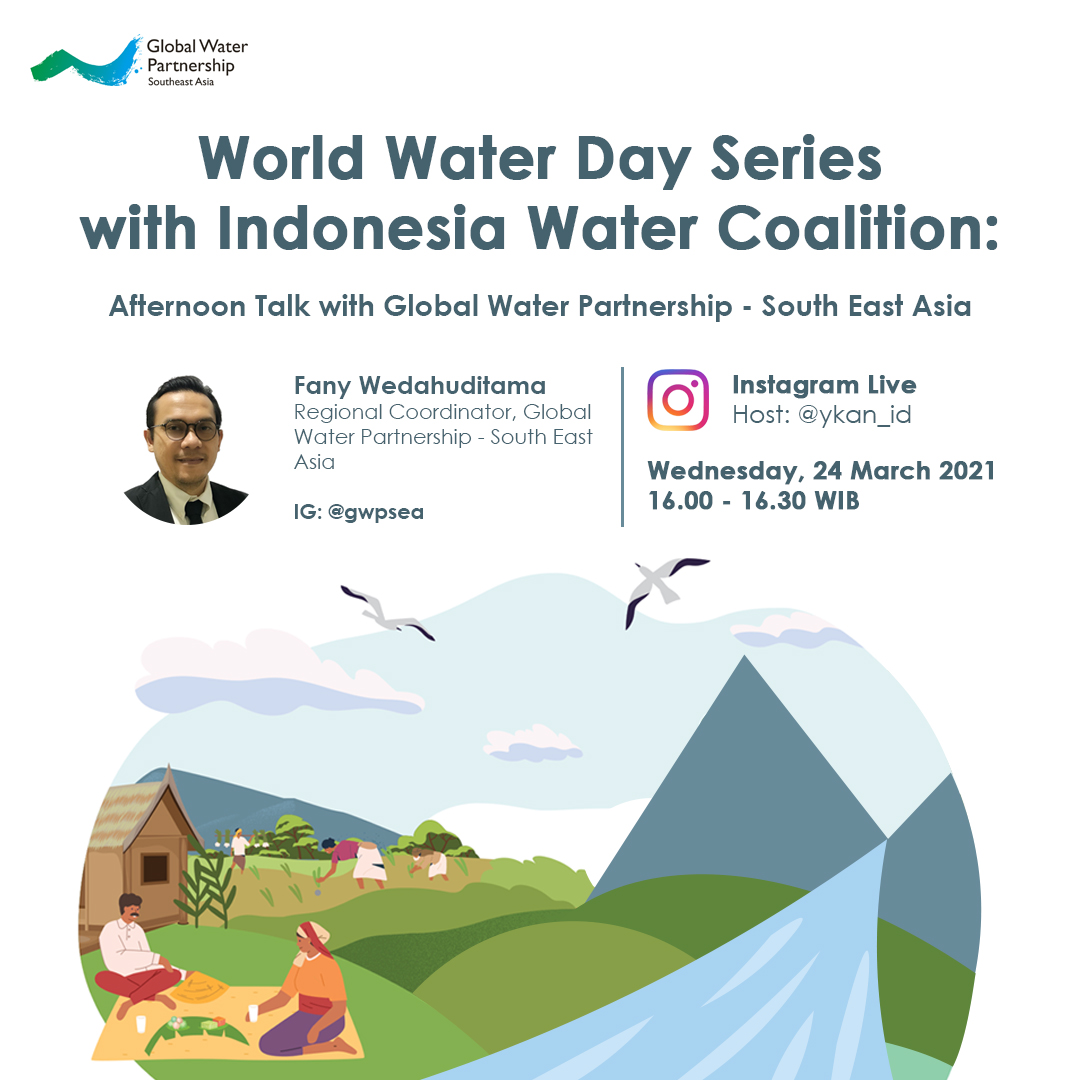 Global Water Partnership
Southeast Asia

World Water Day Series with Indonesia Water Coalition:

Afternoon Talk with Global Water Partnership - South East Asia

Fany Wedahuditama
Regional Coordinator, Global Water Partnership - South East Asia

IG: @gwpsea

Instagram Live
Host: @ykan_id

Wednesday, 24 March 2021
16.00 - 16.30 WIB